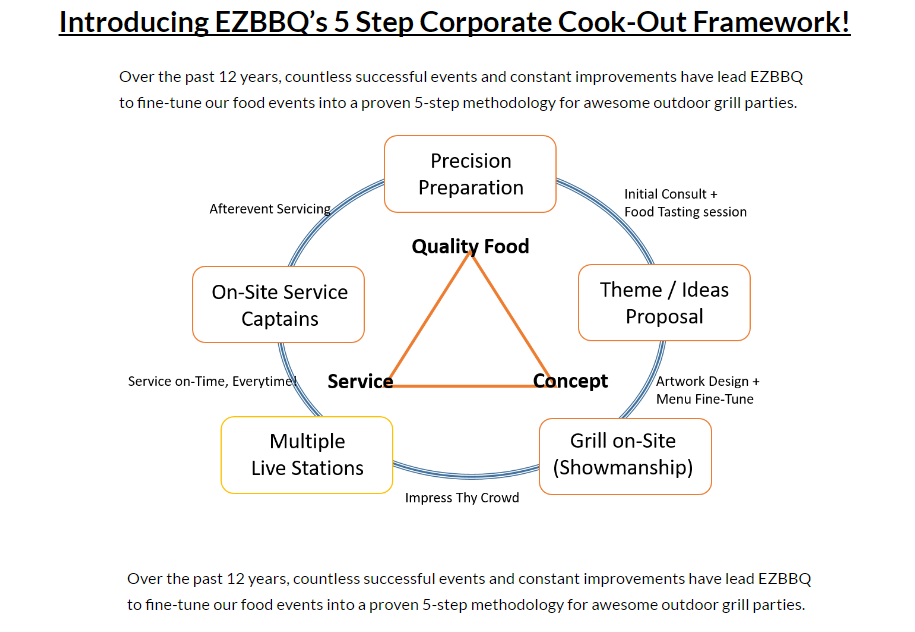 Introducing EZBBQ's 5 Step Corporate Cook-Out Framework!

Over the past 12 years, countless successful events and constant improvements have lead EZBBQ to fine-tune our food events into a proven 5-step methodology for awesome outdoor grill parties.

Precision Preparation

Initial Consult + Food Tasting session

Theme / Ideas Proposal

Artwork Design + Menu Fine-Tune

Grill on-Site (Showmanship)

Impress Thy Crowd

Multiple Live Stations

Service on-Time, Everytime!

On-Site Service Captains

Afterevent Servicing

Quality Food

Service

Concept

Over the past 12 years, countless successful events and constant improvements have lead EZBBQ to fine-tune our food events into a proven 5-step methodology for awesome outdoor grill parties.